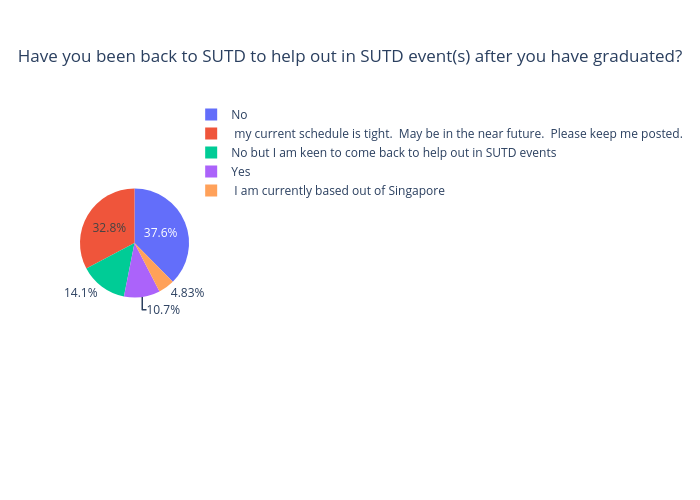 Have you been back to SUTD to help out in SUTD event(s) after you have graduated?

No
my current schedule is tight. May be in the near future. Please keep me posted.
No but I am keen to come back to help out in SUTD events
Yes
I am currently based out of Singapore

32.8%
37.6%
14.1%
4.83%
10.7%